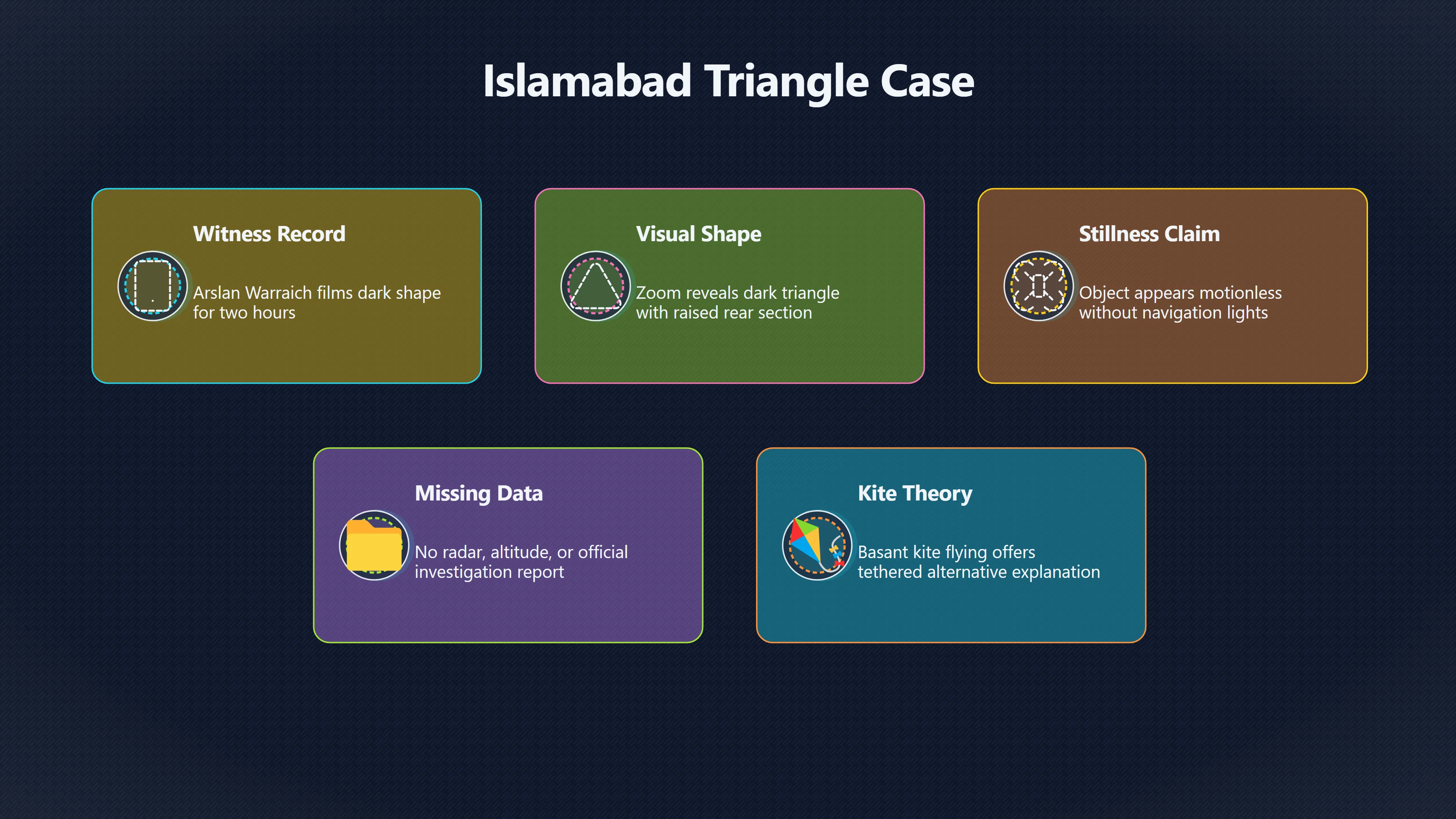 Islamabad Triangle Case

Witness Record

Arslan Warraich films dark shape for two hours

Visual Shape

Zoom reveals dark triangle with raised rear section

Stillness Claim

Object appears motionless without navigation lights

Missing Data

No radar, altitude, or official investigation report

Kite Theory

Basant kite flying offers tethered alternative explanation